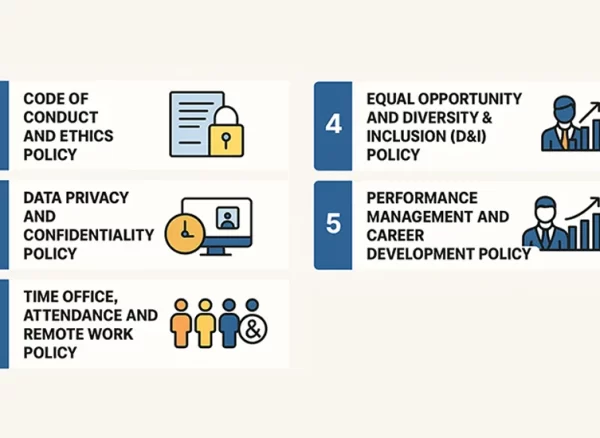 CODE OF CONDUCT AND ETHICS POLICY

DATA PRIVACY AND CONFIDENTIALITY POLICY

TIME OFFICE, ATTENDANCE AND REMOTE WORK POLICY

&

4

EQUAL OPPORTUNITY AND DIVERSITY & INCLUSION (D&I) POLICY

5

PERFORMANCE MANAGEMENT AND CAREER DEVELOPMENT POLICY